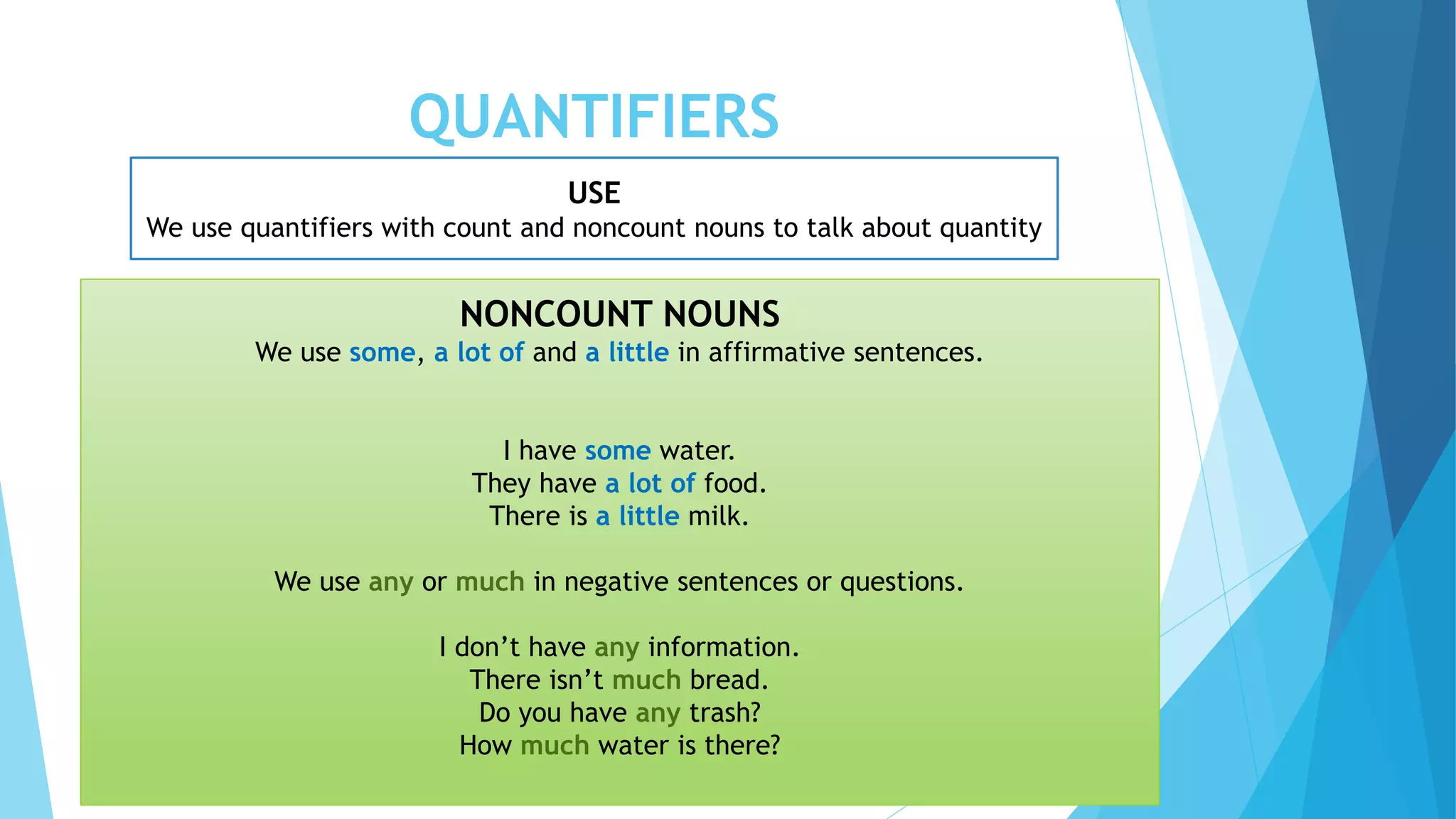 QUANTIFIERS

USE
We use quantifiers with count and noncount nouns to talk about quantity

NONCOUNT NOUNS
We use some, a lot of and a little in affirmative sentences.

I have some water.
They have a lot of food.
There is a little milk.

We use any or much in negative sentences or questions.

I don't have any information.
There isn't much bread.
Do you have any trash?
How much water is there?